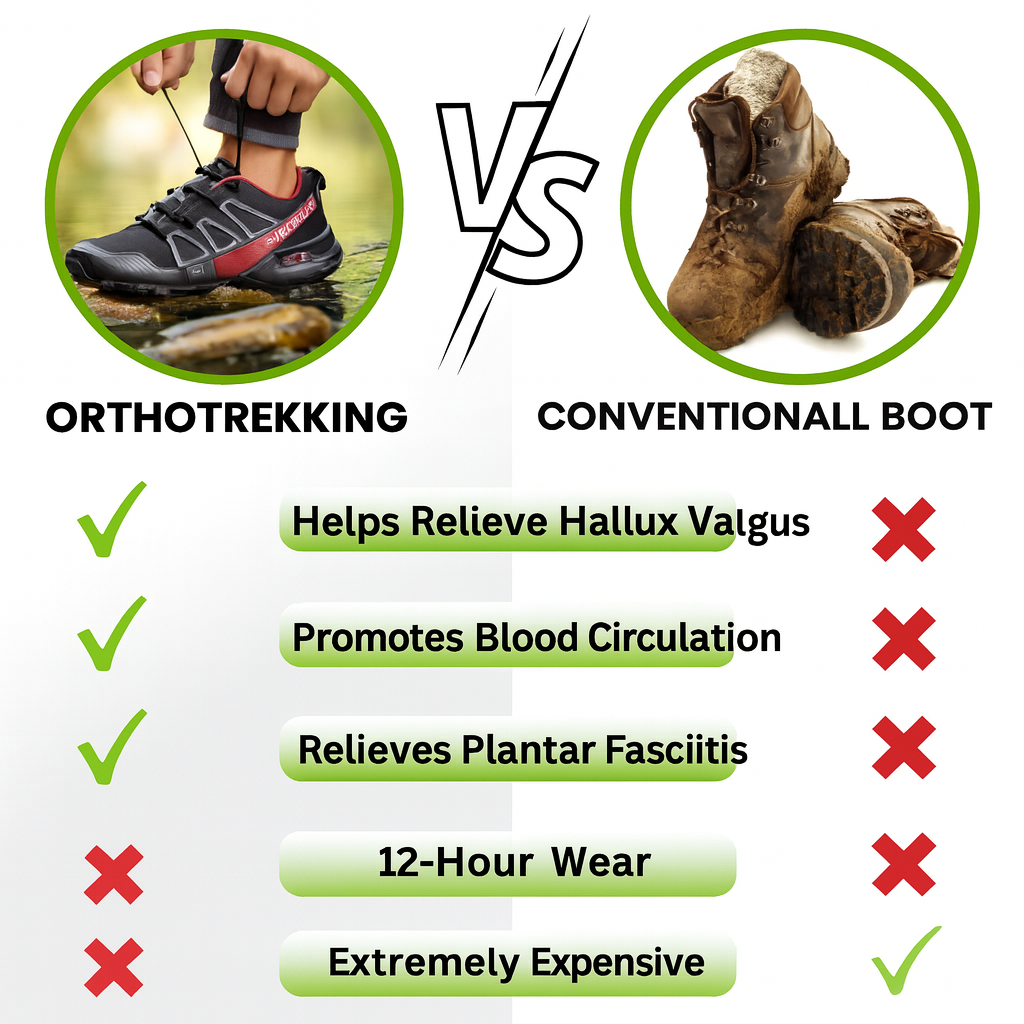 VS

ORTHOTREKKING

CONVENTIONALL BOOT

Helps Relieve Hallux Valgus

Promotes Blood Circulation

Relieves Plantar Fasciitis

12-Hour Wear

Extremely Expensive